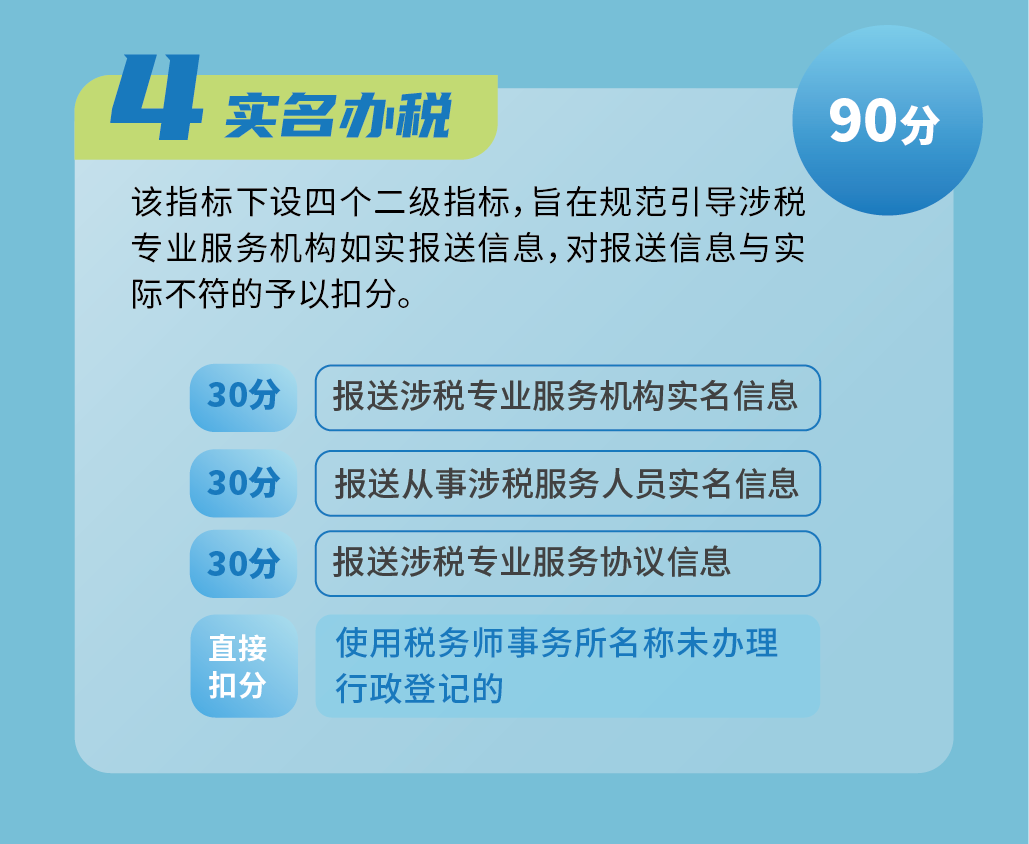 4 实名办税

90分

该指标下设四个二级指标，旨在规范引导涉税专业服务机构如实报送信息，对报送信息与实际不符的予以扣分。

30分 报送涉税专业服务机构实名信息

30分 报送从事涉税服务人员实名信息

30分 报送涉税专业服务协议信息

直接扣分 使用税务师事务所名称未办理行政登记的